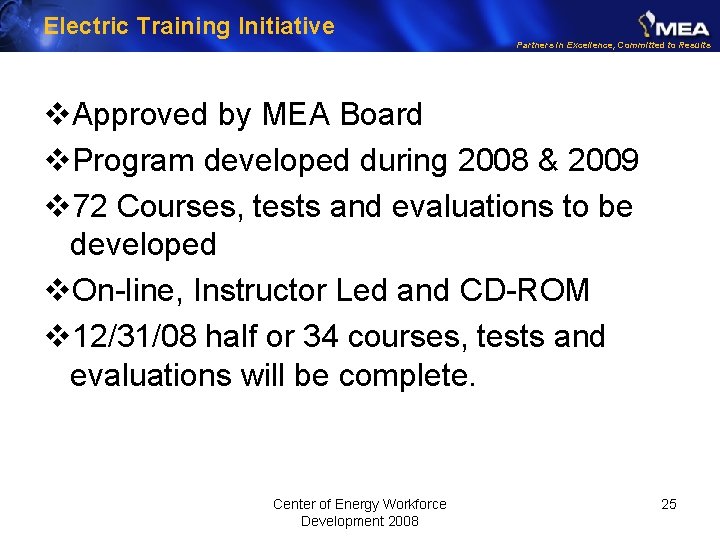 Electric Training Initiative

MEA

Partners in Excellence, Committed to Results

❖Approved by MEA Board

❖Program developed during 2008 & 2009

❖72 Courses, tests and evaluations to be developed

❖On-line, Instructor Led and CD-ROM

❖12/31/08 half or 34 courses, tests and evaluations will be complete.

Center of Energy Workforce Development 2008

25